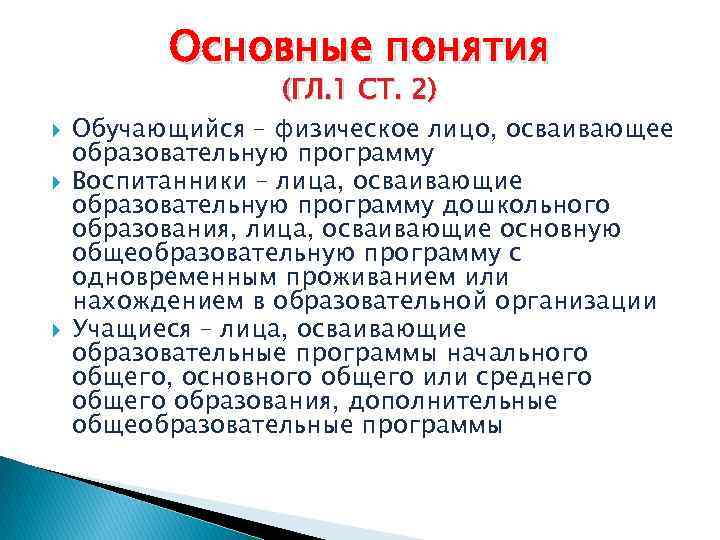 Основные понятия
(ГЛ.1 СТ. 2)

Обучающийся – физическое лицо, осваивающее образовательную программу

Воспитанники – лица, осваивающие образовательную программу дошкольного образования, лица, осваивающие основную общеобразовательную программу с одновременным проживанием или нахождением в образовательной организации

Учащиеся – лица, осваивающие образовательные программы начального общего, основного общего или среднего общего образования, дополнительные общеобразовательные программы